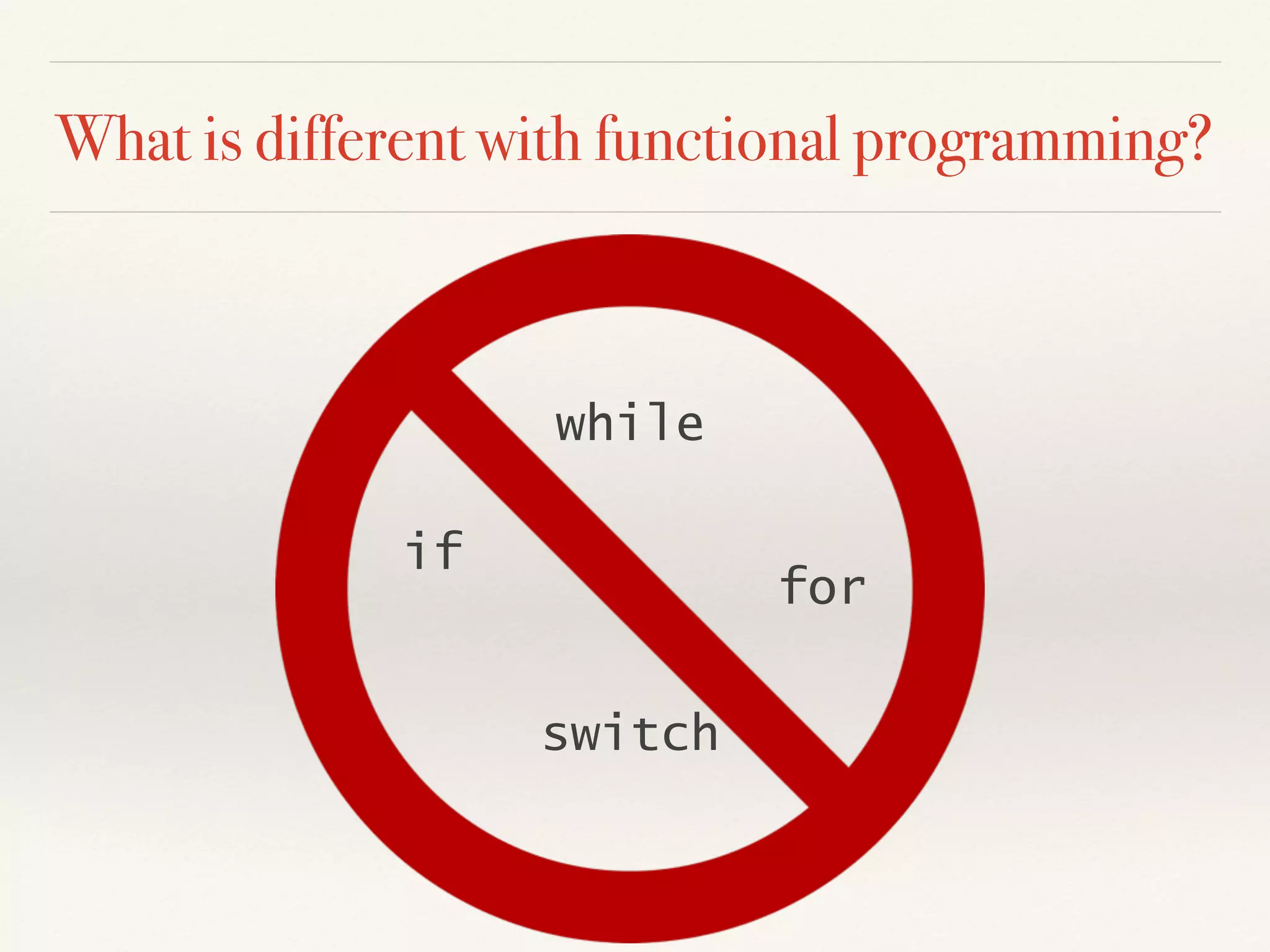 What is different with functional programming?

while

if

for

switch